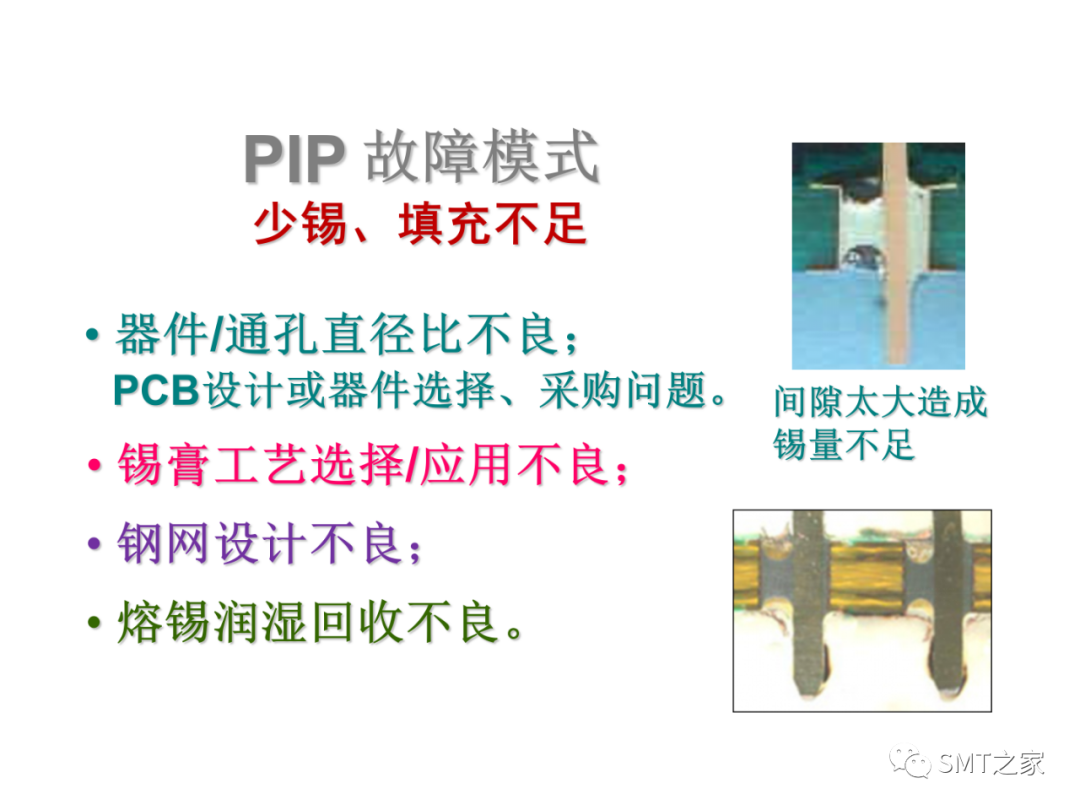 PIP 故障模式
少锡、填充不足

• 器件/通孔直径比不良；
PCB设计或器件选择、采购问题。

• 锡膏工艺选择/应用不良；

• 钢网设计不良；

• 熔锡润湿回收不良。

间隙太大造成锡量不足

SMT之家